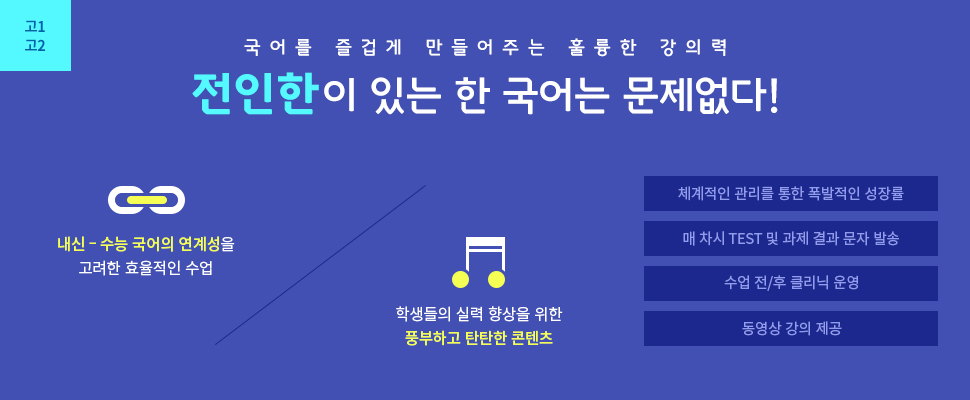 고1
고2

국어를 즐겁게 만들어주는 훌륭한 강의력

전인한이 있는 한 국어는 문제없다!

내신 - 수능 국어의 연계성을 고려한 효율적인 수업

학생들의 실력 향상을 위한 풍부하고 탄탄한 콘텐츠

체계적인 관리를 통한 폭발적인 성장률

매 차시 TEST 및 과제 결과 문자 발송

수업 전/후 클리닉 운영

동영상 강의 제공